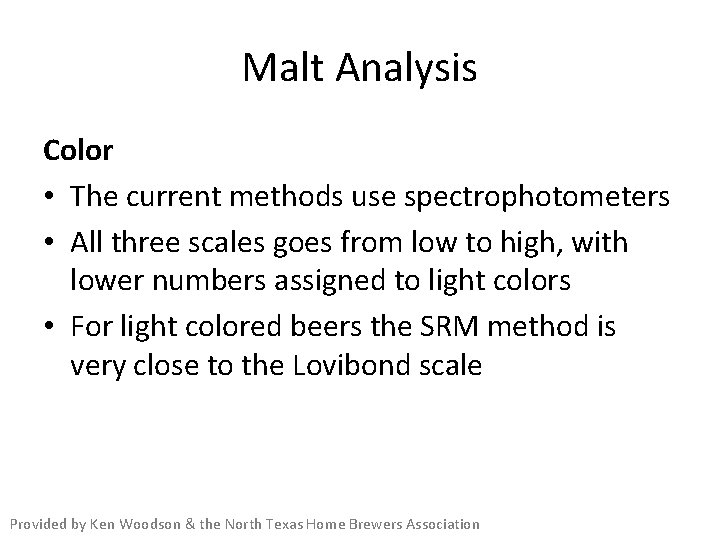 Malt Analysis

Color

• The current methods use spectrophotometers

• All three scales goes from low to high, with lower numbers assigned to light colors

• For light colored beers the SRM method is very close to the Lovibond scale

Provided by Ken Woodson & the North Texas Home Brewers Association